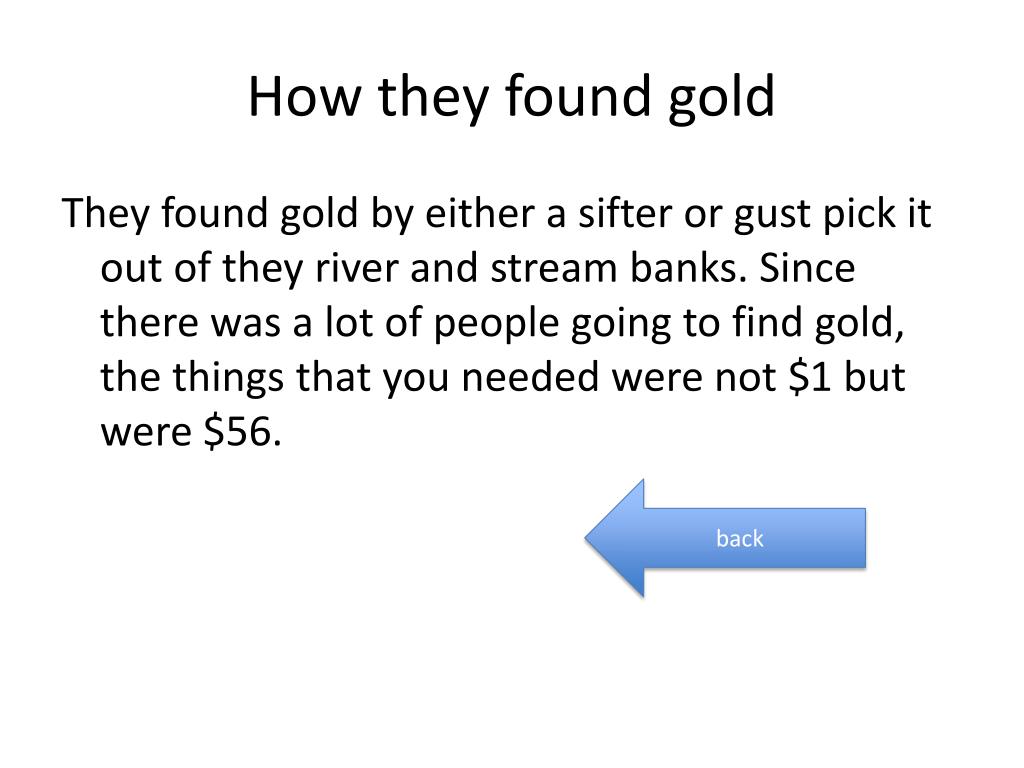 How they found gold

They found gold by either a sifter or gust pick it out of they river and stream banks. Since there was a lot of people going to find gold, the things that you needed were not $1 but were $56.

back